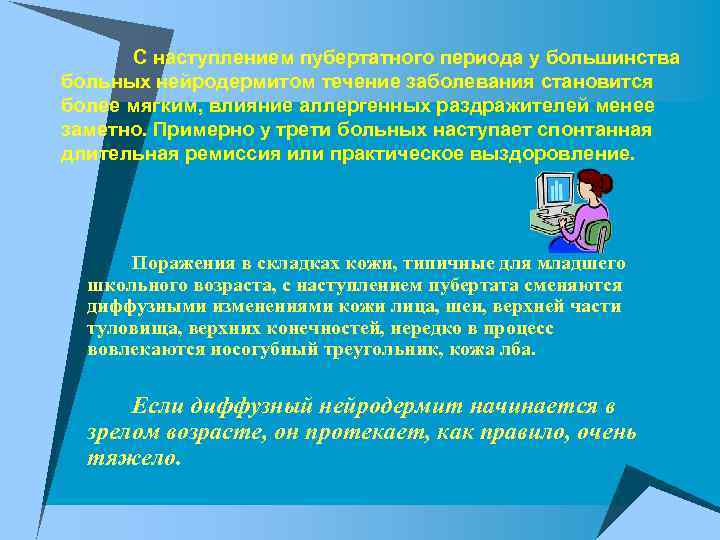 С наступлением пубертатного периода у большинства больных нейродермитом течение заболевания становится более мягким, влияние аллергенных раздражителей менее заметно. Примерно у трети больных наступает спонтанная длительная ремиссия или практическое выздоровление.

Поражения в складках кожи, типичные для младшего школьного возраста, с наступлением пубертата сменяются диффузными изменениями кожи лица, шеи, верхней части туловища, верхних конечностей, нередко в процесс вовлекаются носогубный треугольник, кожа лба.

Если диффузный нейродермит начинается в зрелом возрасте, он протекает, как правило, очень тяжело.